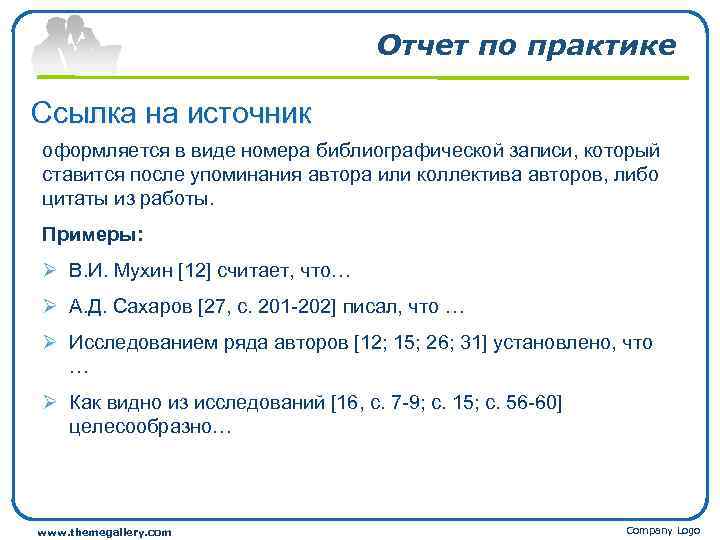 Отчет по практике

Ссылка на источник

оформляется в виде номера библиографической записи, который ставится после упоминания автора или коллектива авторов, либо цитаты из работы.

Примеры:

➢ В.И. Мухин [12] считает, что…

➢ А.Д. Сахаров [27, с. 201-202] писал, что …

➢ Исследованием ряда авторов [12; 15; 26; 31] установлено, что …

➢ Как видно из исследований [16, с. 7-9; с. 15; с. 56-60] целесообразно…

www.themegallery.com

Company Logo